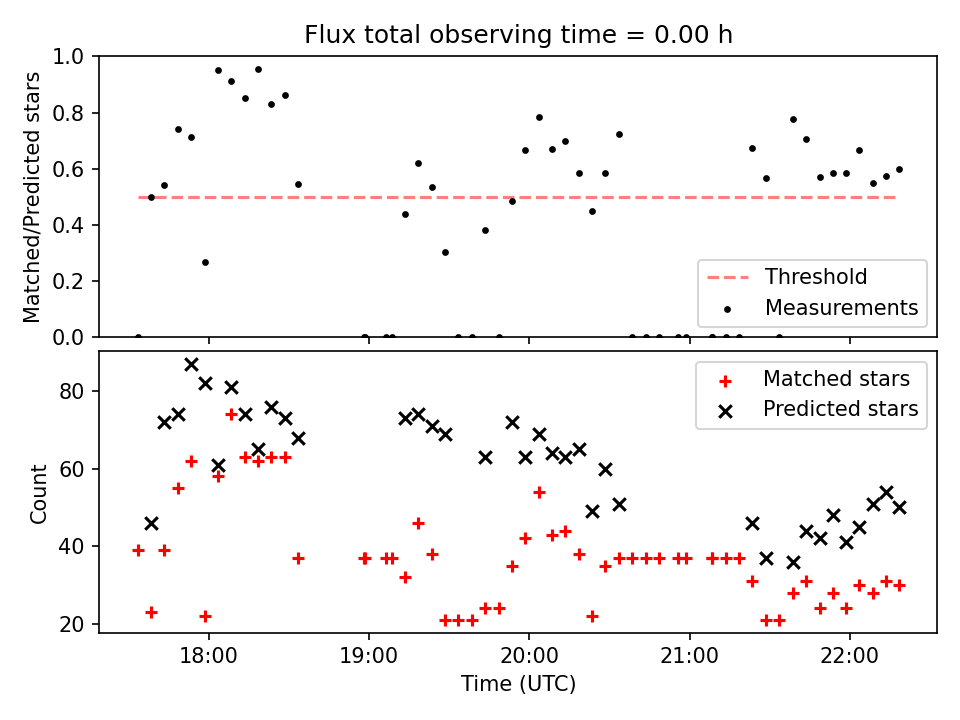 Flux total observing time = 0.00 h

Matched/Predicted stars

1.0
0.8
0.6
0.4
0.2
0.0

Threshold
Measurements

Count

80
60
40
20

Matched stars
Predicted stars

18:00
19:00
20:00
21:00
22:00

Time (UTC)